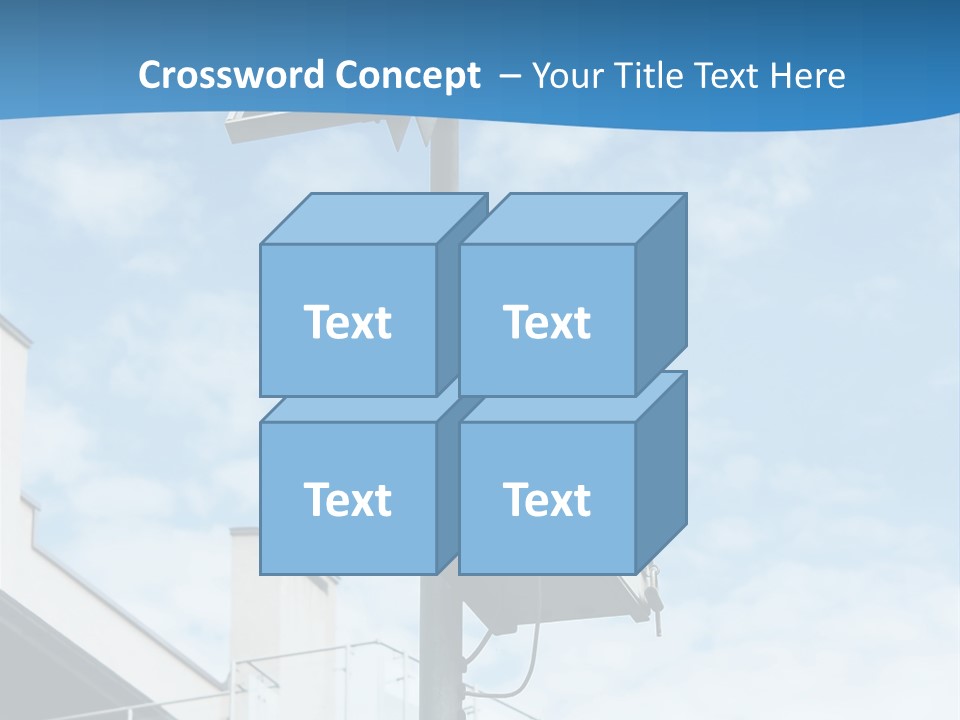 Crossword Concept – Your Title Text Here

Text

Text

Text

Text